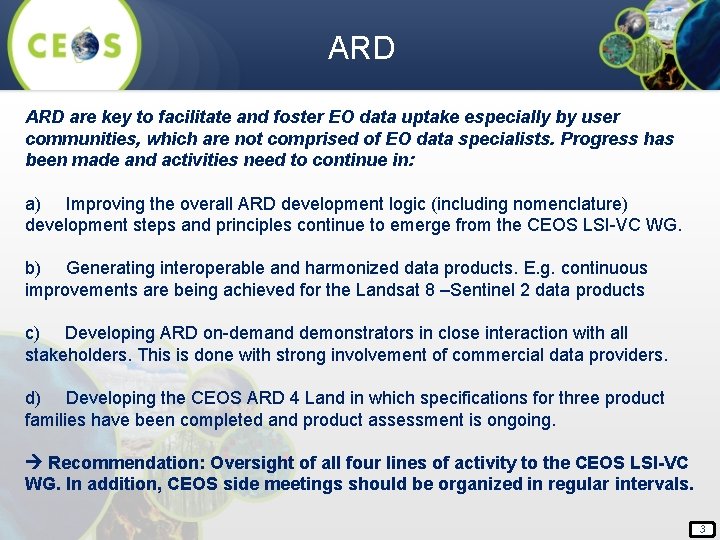 CEOS

ARD

ARD are key to facilitate and foster EO data uptake especially by user communities, which are not comprised of EO data specialists. Progress has been made and activities need to continue in:

a) Improving the overall ARD development logic (including nomenclature) development steps and principles continue to emerge from the CEOS LSI-VC WG.

b) Generating interoperable and harmonized data products. E.g. continuous improvements are being achieved for the Landsat 8 –Sentinel 2 data products

c) Developing ARD on-demand demonstrators in close interaction with all stakeholders. This is done with strong involvement of commercial data providers.

d) Developing the CEOS ARD 4 Land in which specifications for three product families have been completed and product assessment is ongoing.

→ Recommendation: Oversight of all four lines of activity to the CEOS LSI-VC WG. In addition, CEOS side meetings should be organized in regular intervals.

3